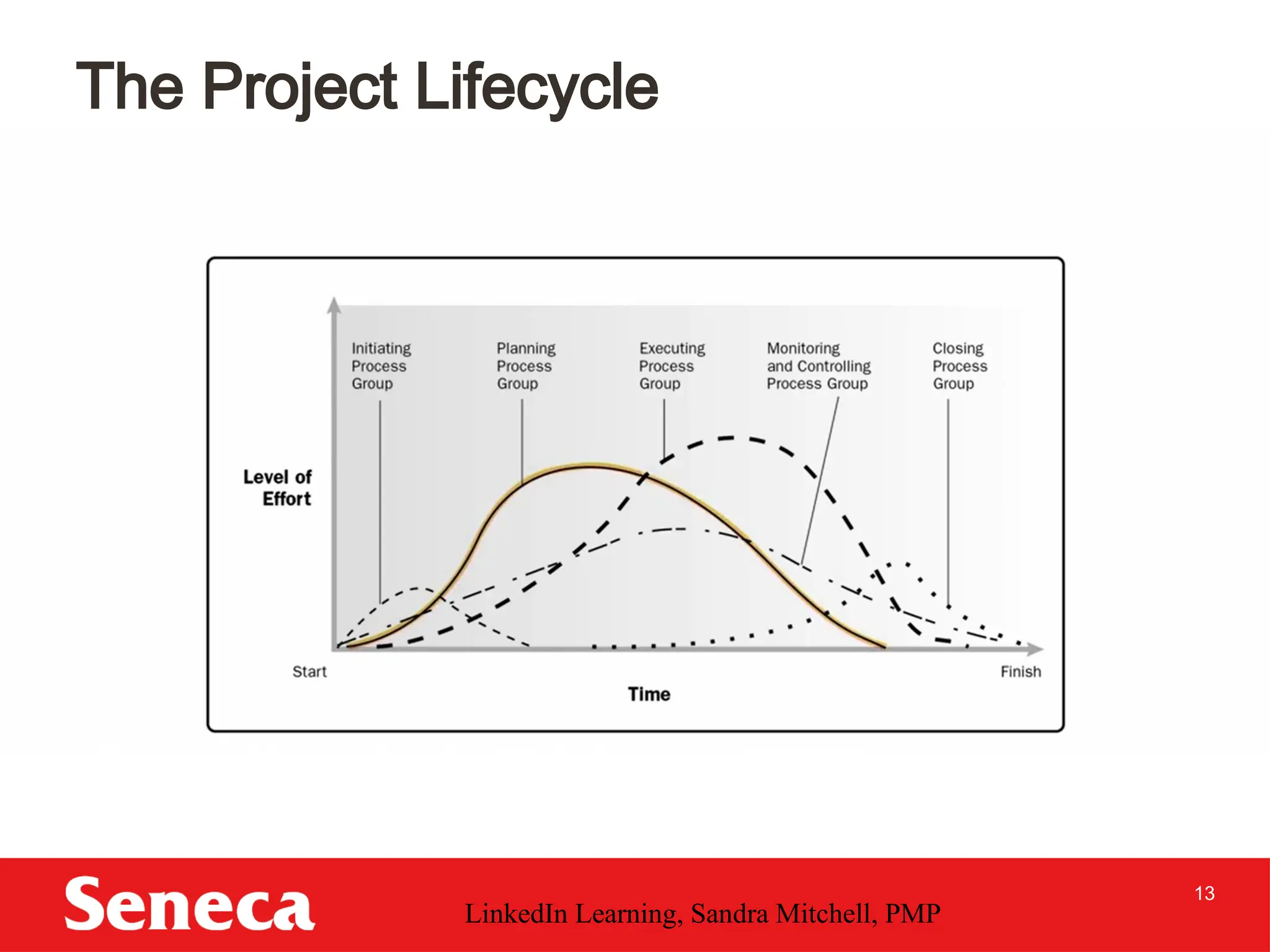 The Project Lifecycle

Initiating Process Group

Planning Process Group

Executing Process Group

Monitoring and Controlling Process Group

Closing Process Group

Level of Effort

Start

Finish

Time

Seneca

LinkedIn Learning, Sandra Mitchell, PMP

13